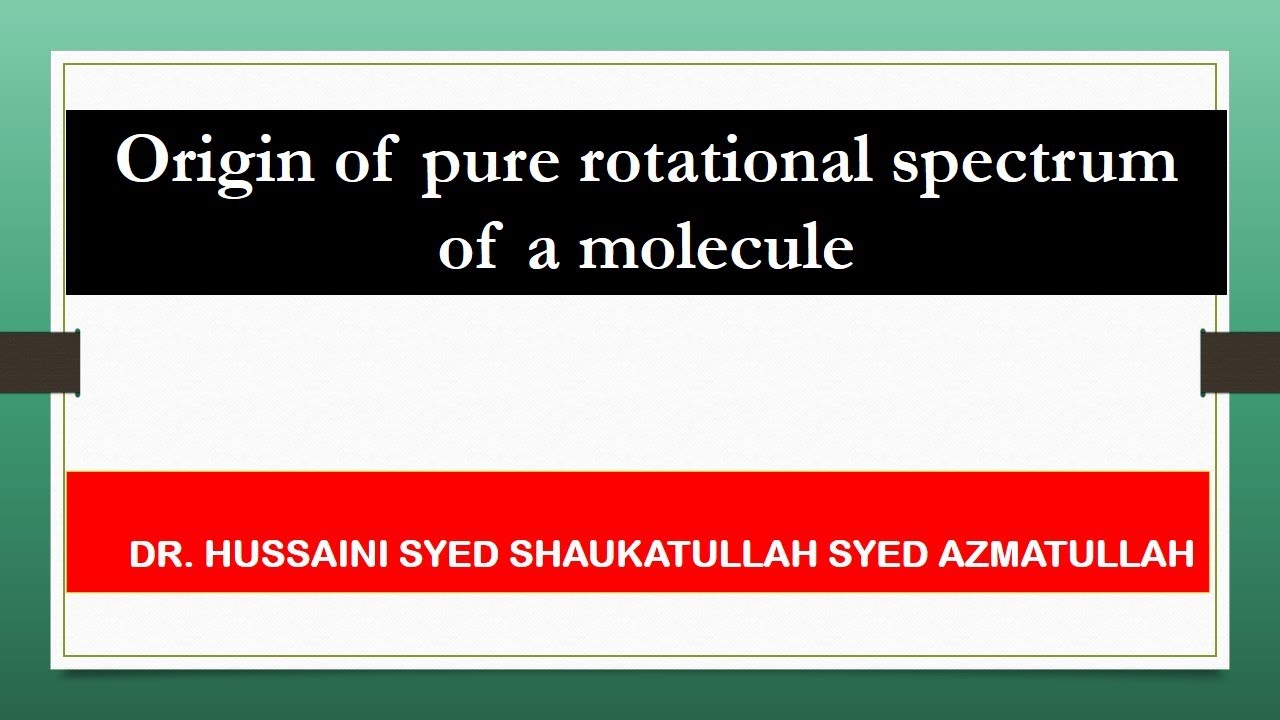 Origin of pure rotational spectrum of a molecule

DR. HUSSAINI SYED SHAUKATULLAH SYED AZMATULLAH